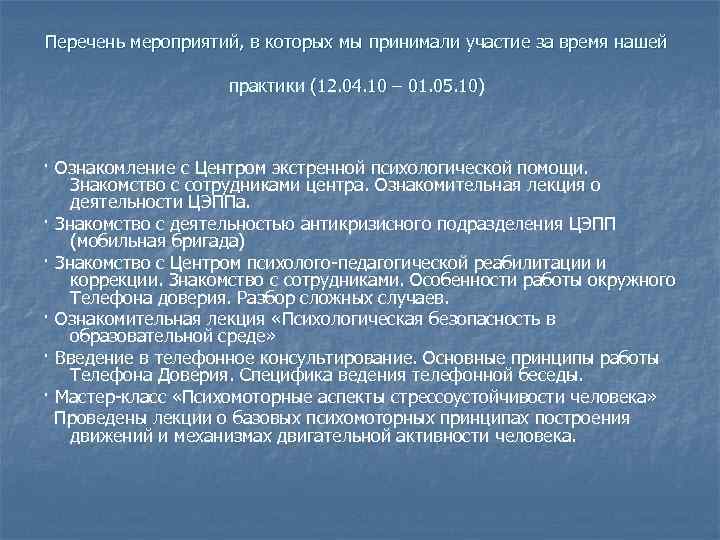 Перечень мероприятий, в которых мы принимали участие за время нашей практики (12.04.10 – 01.05.10)

· Ознакомление с Центром экстренной психологической помощи. Знакомство с сотрудниками центра. Ознакомительная лекция о деятельности ЦЭППа.

· Знакомство с деятельностью антикризисного подразделения ЦЭПП (мобильная бригада)

· Знакомство с Центром психолого-педагогической реабилитации и коррекции. Знакомство с сотрудниками. Особенности работы окружного Телефона доверия. Разбор сложных случаев.

· Ознакомительная лекция «Психологическая безопасность в образовательной среде»

· Введение в телефонное консультирование. Основные принципы работы Телефона Доверия. Специфика ведения телефонной беседы.

· Мастер-класс «Психомоторные аспекты стрессоустойчивости человека» Проведены лекции о базовых психомоторных принципах построения движений и механизмах двигательной активности человека.